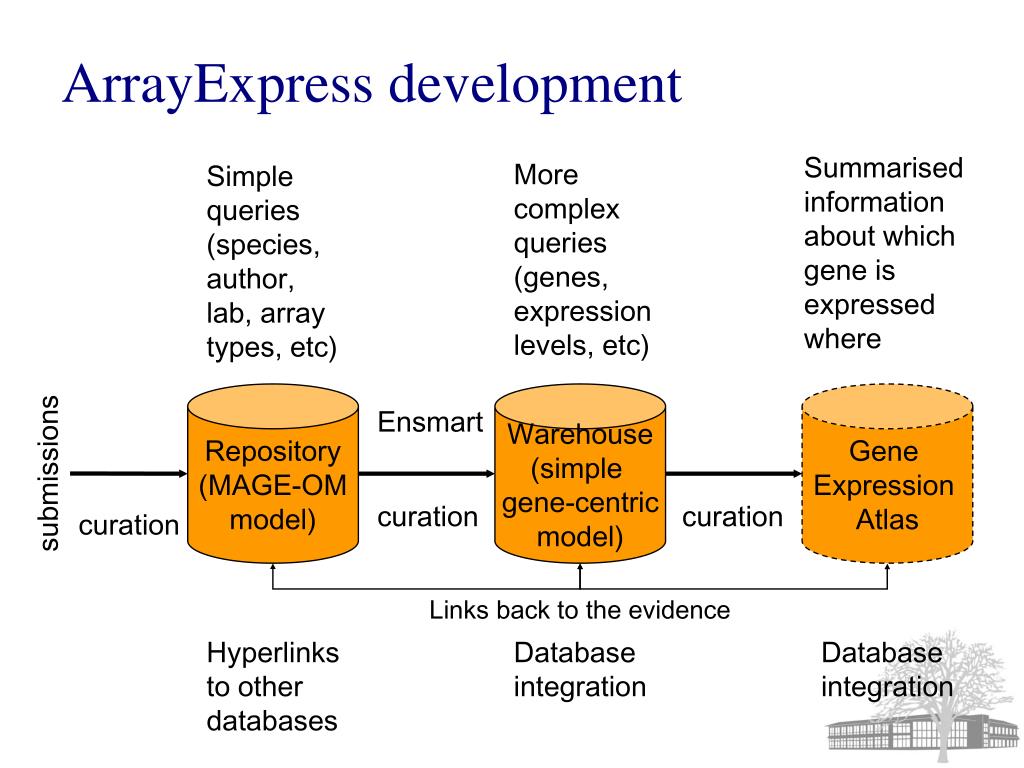 ArrayExpress development

Simple queries (species, author, lab, array types, etc)

More complex queries (genes, expression levels, etc)

Summarised information about which gene is expressed where

submissions

curation

Repository (MAGE-OM model)

Ensmart

curation

Warehouse (simple gene-centric model)

curation

Gene Expression Atlas

Links back to the evidence

Hyperlinks to other databases

Database integration

Database integration